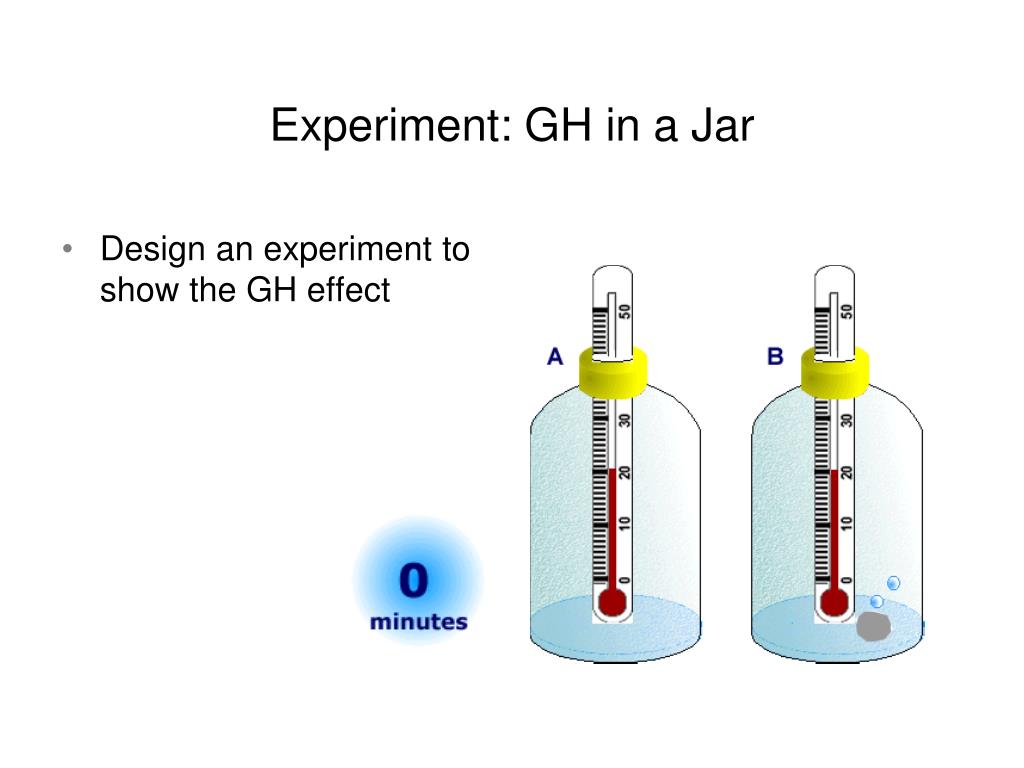 Experiment: GH in a Jar

• Design an experiment to show the GH effect

A

50
30
20
10
0

B

50
30
20
10
0

0
minutes